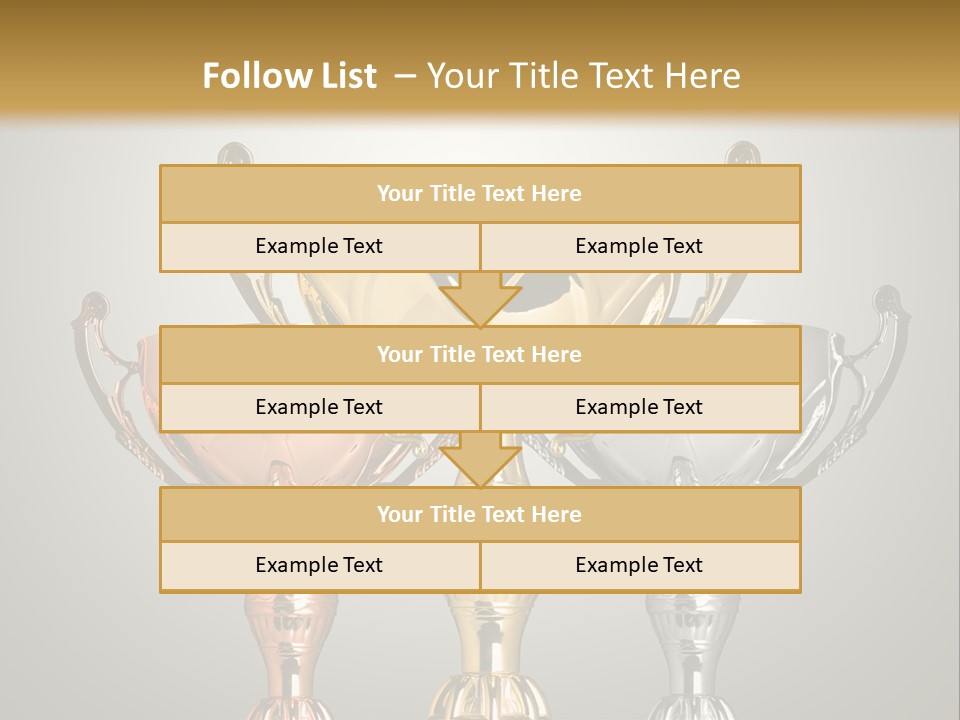 Follow List – Your Title Text Here

Your Title Text Here

Example Text

Example Text

Your Title Text Here

Example Text

Example Text

Your Title Text Here

Example Text

Example Text